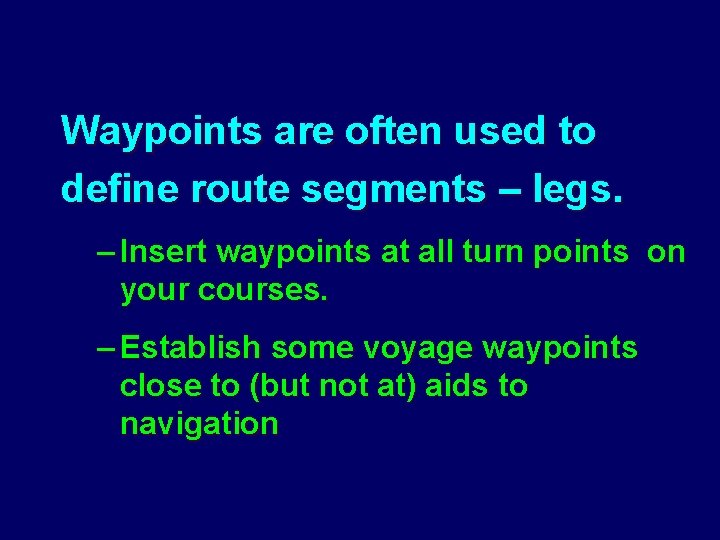 Waypoints are often used to define route segments – legs.

– Insert waypoints at all turn points on your courses.

– Establish some voyage waypoints close to (but not at) aids to navigation